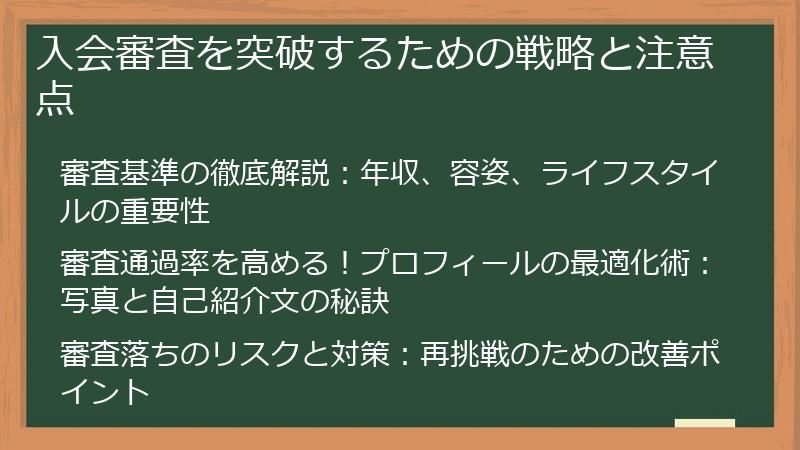 入会審査を突破するための戦略と注意点

審査基準の徹底解説：年収、容姿、ライフスタイルの重要性

審査通過率を高める！プロフィールの最適化術：写真と自己紹介文の秘訣

審査落ちのリスクと対策：再挑戦のための改善ポイント